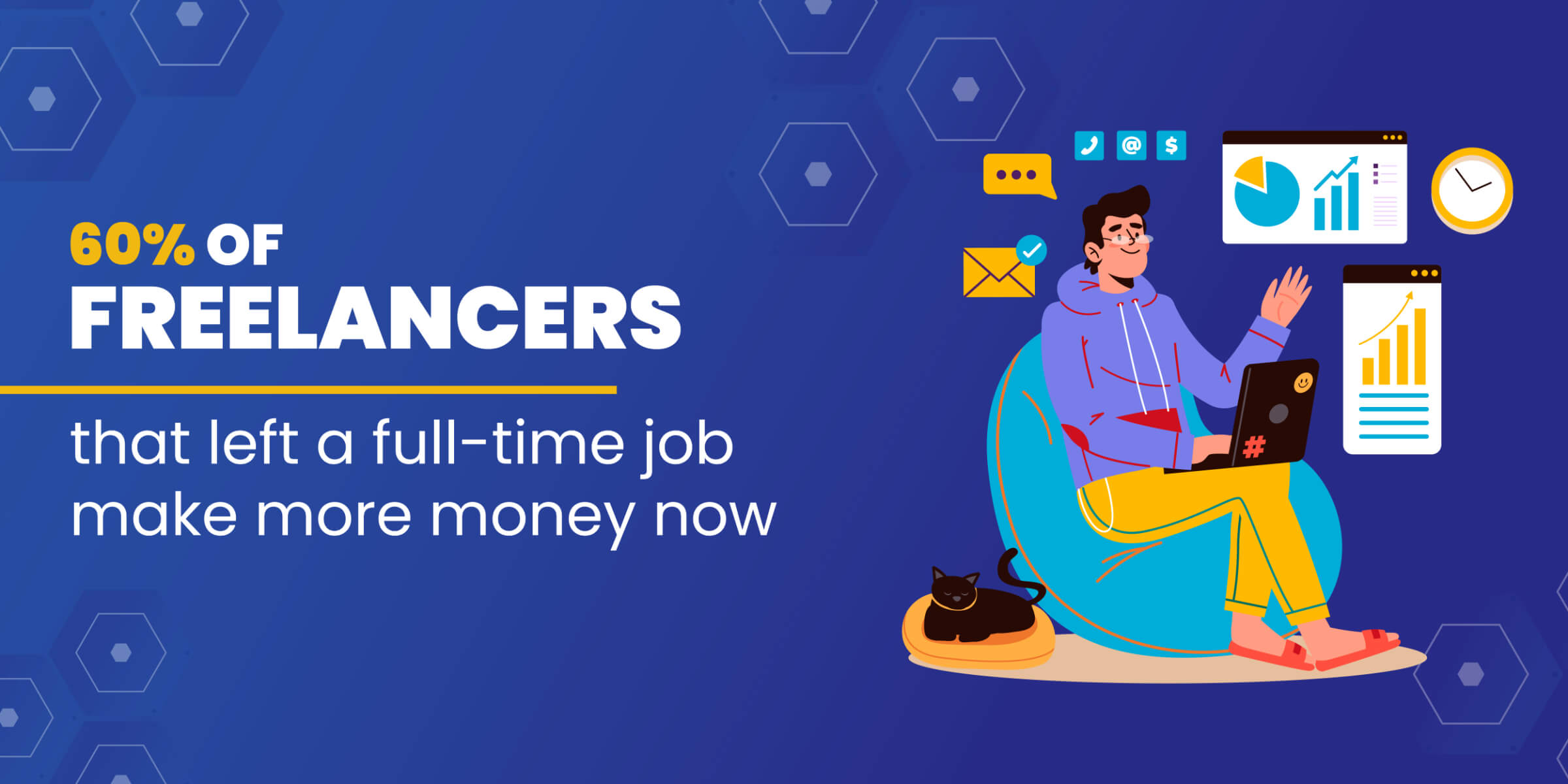 60% OF
FREELANCERS

that left a full-time job make more money now

@ $

#